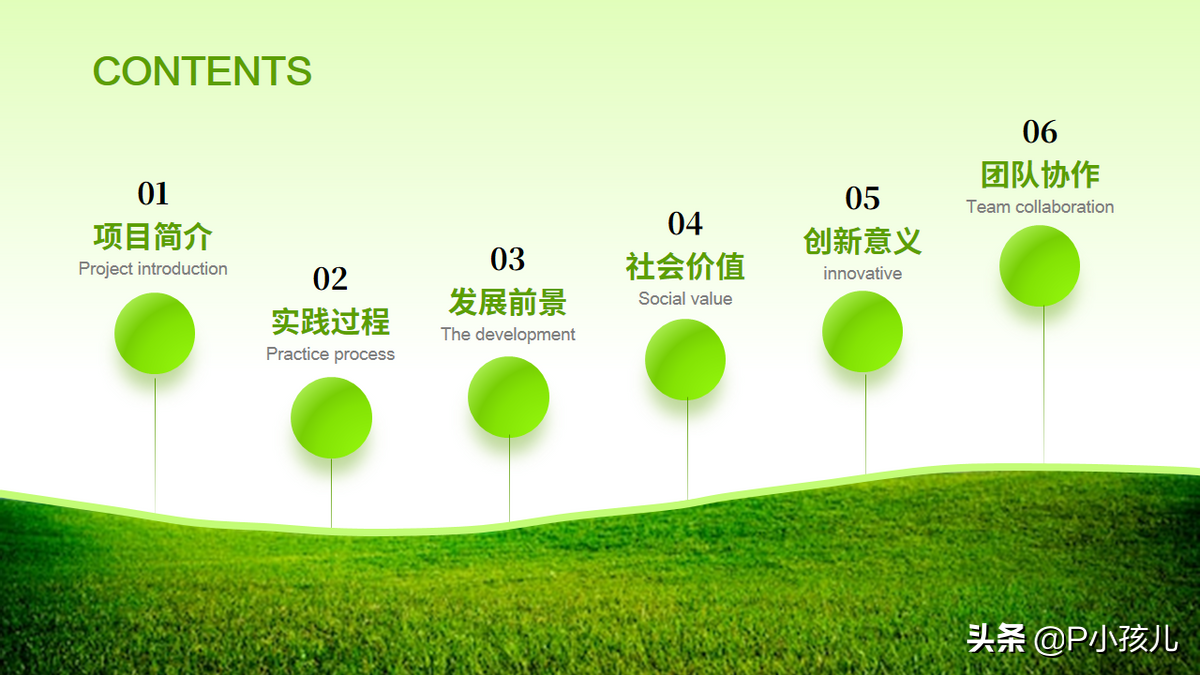 CONTENTS

01
项目简介
Project introduction

02
实践过程
Practice process

03
发展前景
The development

04
社会价值
Social value

05
创新意义
innovative

06
团队协作
Team collaboration

头条 @P小孩儿